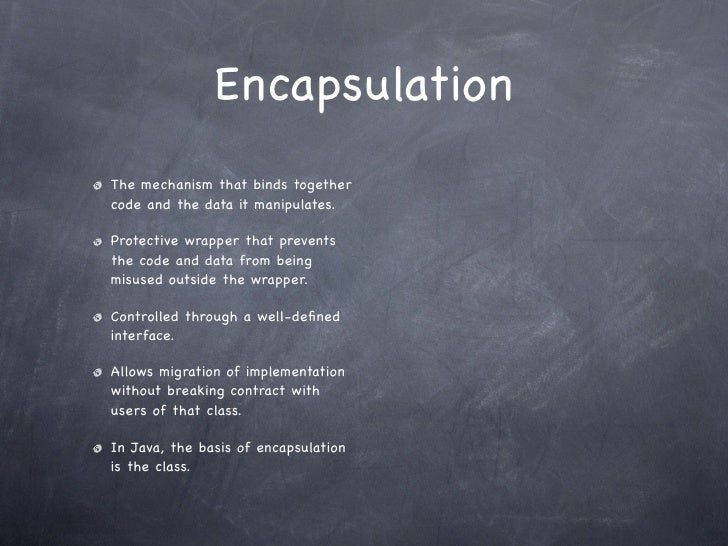 Encapsulation

The mechanism that binds together code and the data it manipulates.

Protective wrapper that prevents the code and data from being misused outside the wrapper.

Controlled through a well-defined interface.

Allows migration of implementation without breaking contract with users of that class.

In Java, the basis of encapsulation is the class.